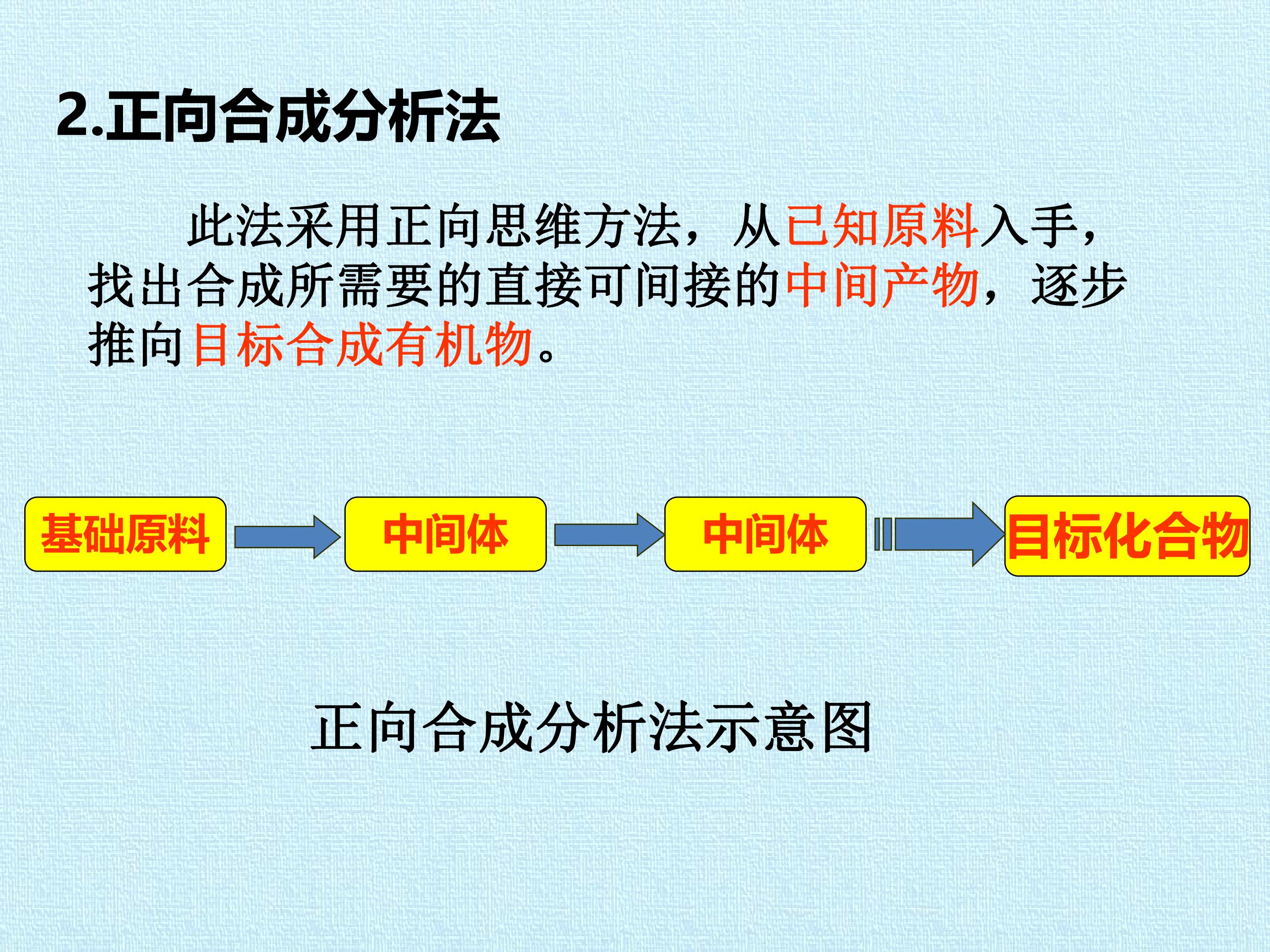 2.正向合成分析法

此法采用正向思维方法，从已知原料入手，找出合成所需要的直接可间接的中间产物，逐步推向目标合成有机物。

基础原料

中间体

中间体

目标化合物

正向合成分析法示意图